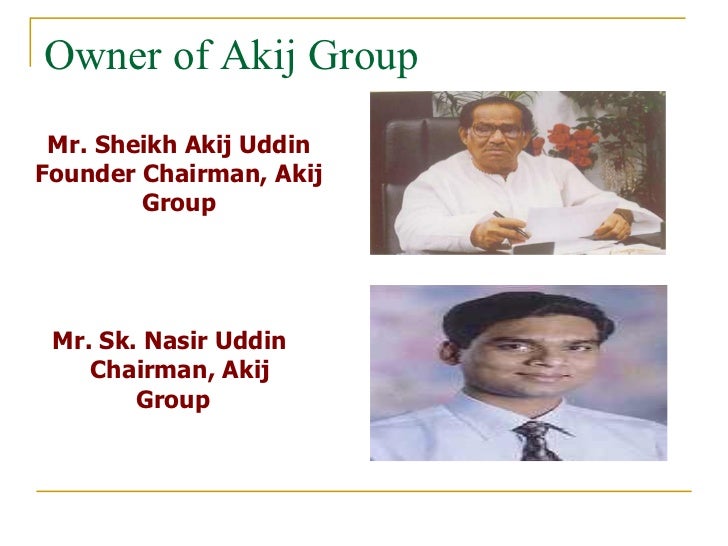 Owner of Akij Group

Mr. Sheikh Akij Uddin Founder Chairman, Akij Group

Mr. Sk. Nasir Uddin Chairman, Akij Group